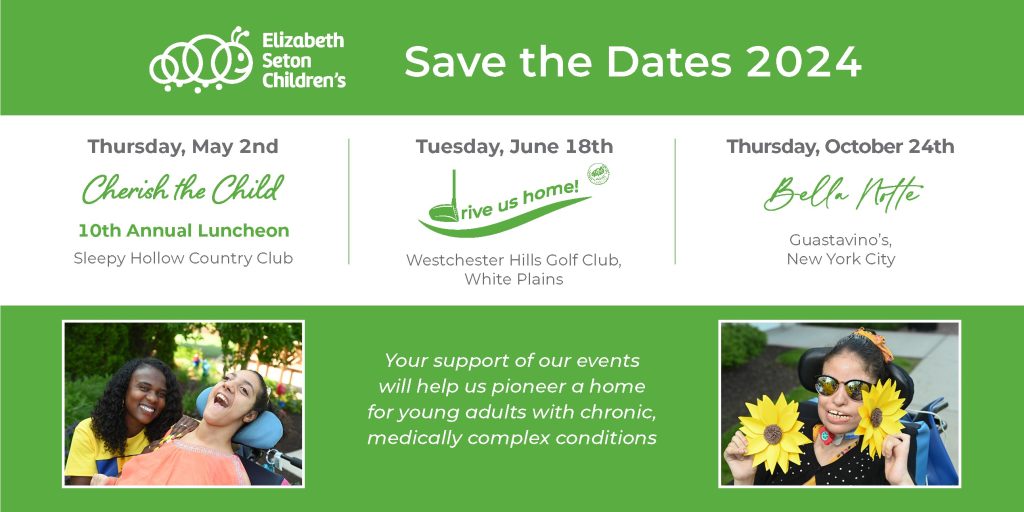 Elizabeth Seton Children's

Save the Dates 2024

Thursday, May 2nd

Cherish the Child

10th Annual Luncheon

Sleepy Hollow Country Club

Tuesday, June 18th

Drive us home!

Westchester Hills Golf Club, White Plains

Thursday, October 24th

Bella Notte

Guastavino's, New York City

Your support of our events will help us pioneer a home for young adults with chronic, medically complex conditions